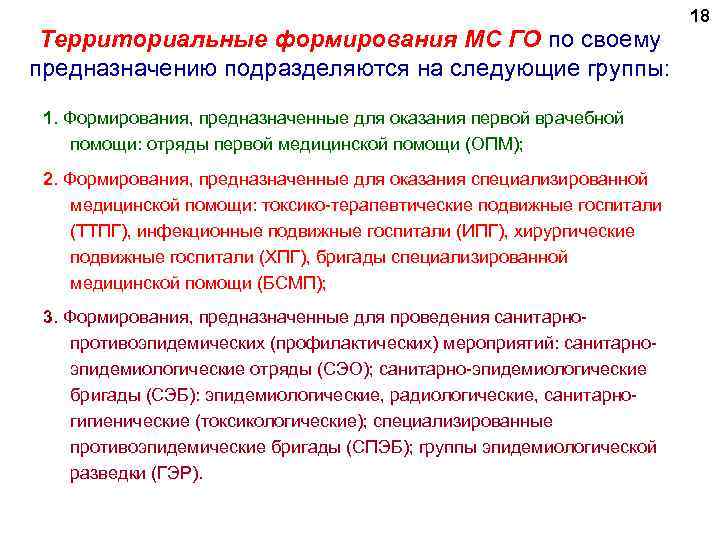 18

Территориальные формирования МС ГО по своему предназначению подразделяются на следующие группы:

1. Формирования, предназначенные для оказания первой врачебной помощи: отряды первой медицинской помощи (ОПМ);

2. Формирования, предназначенные для оказания специализированной медицинской помощи: токсико-терапевтические подвижные госпитали (ТТПГ), инфекционные подвижные госпитали (ИПГ), хирургические подвижные госпитали (ХПГ), бригады специализированной медицинской помощи (БСМП);

3. Формирования, предназначенные для проведения санитарно-противоэпидемических (профилактических) мероприятий: санитарно-эпидемиологические отряды (СЭО); санитарно-эпидемиологические бригады (СЭБ): эпидемиологические, радиологические, санитарно-гигиенические (токсикологические); специализированные противоэпидемические бригады (СПЭБ); группы эпидемиологической разведки (ГЭР).